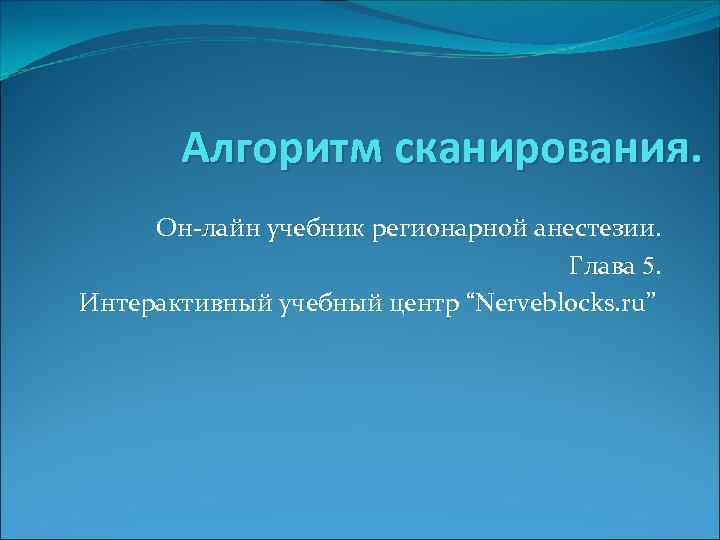 Алгоритм сканирования.

Он-лайн учебник регионарной анестезии.
Глава 5.
Интерактивный учебный центр “Nerveblocks.ru”